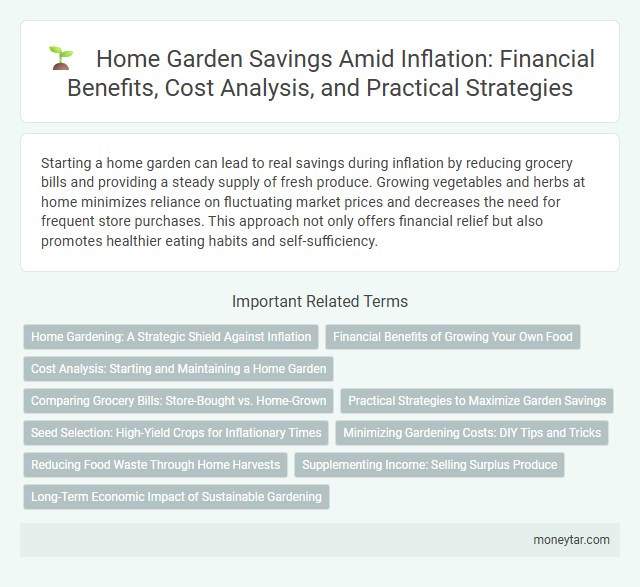 Home Garden Savings Amid Inflation: Financial Benefits, Cost Analysis, and Practical Strategies

Starting a home garden can lead to real savings during inflation by reducing grocery bills and providing a steady supply of fresh produce. Growing vegetables and herbs at home minimizes reliance on fluctuating market prices and decreases the need for frequent store purchases. This approach not only offers financial relief but also promotes healthier eating habits and self-sufficiency.

Important Related Terms

Home Gardening: A Strategic Shield Against Inflation

Financial Benefits of Growing Your Own Food

Cost Analysis: Starting and Maintaining a Home Garden

Comparing Grocery Bills: Store-Bought vs. Home-Grown

Practical Strategies to Maximize Garden Savings

Seed Selection: High-Yield Crops for Inflationary Times

Minimizing Gardening Costs: DIY Tips and Tricks

Reducing Food Waste Through Home Harvests

Supplementing Income: Selling Surplus Produce

Long-Term Economic Impact of Sustainable Gardening

moneytar.com